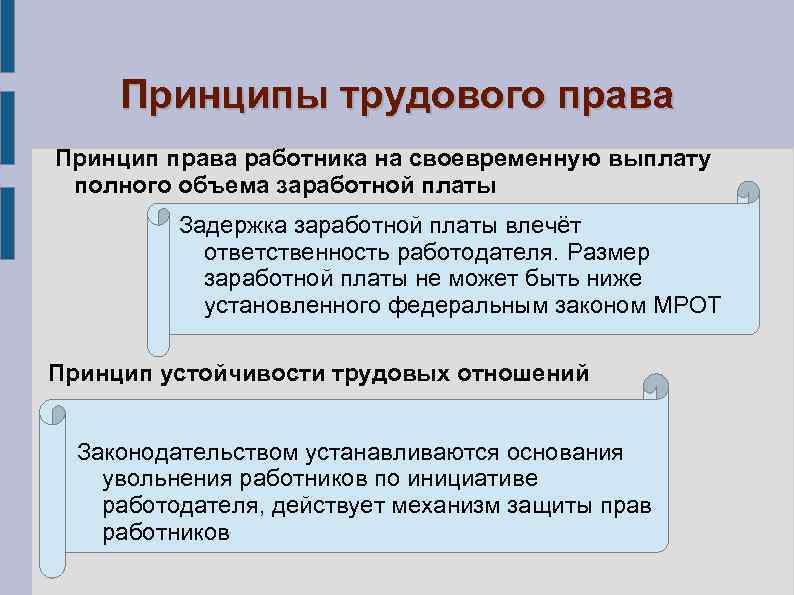 Принципы трудового права

Принцип права работника на своевременную выплату полного объема заработной платы

Задержка заработной платы влечёт ответственность работодателя. Размер заработной платы не может быть ниже установленного федеральным законом МРОТ

Принцип устойчивости трудовых отношений

Законодательством устанавливаются основания увольнения работников по инициативе работодателя, действует механизм защиты прав работников